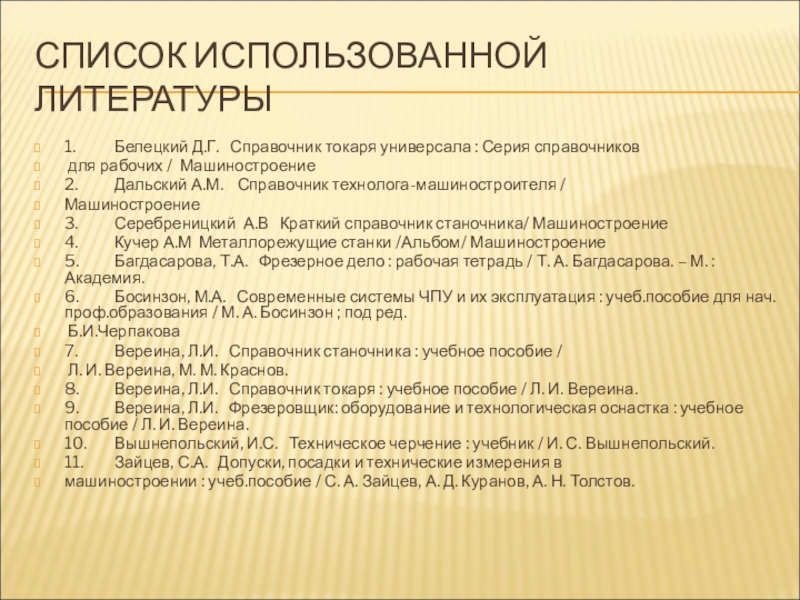 СПИСОК ИСПОЛЬЗОВАННОЙ ЛИТЕРАТУРЫ

1. Белецкий Д.Г. Справочник токаря универсала : Серия справочников

для рабочих / Машиностроение

2. Дальский А.М. Справочник технолога-машиностроителя /

Машиностроение

3. Серебреницкий А.В Краткий справочник станочника/ Машиностроение

4. Кучер А.М Металлорежущие станки /Альбом/ Машиностроение

5. Багдасарова, Т.А. Фрезерное дело : рабочая тетрадь / Т. А. Багдасарова. – М. : Академия.

6. Босинзон, М.А. Современные системы ЧПУ и их эксплуатация : учеб.пособие для нач. проф.образования / М. А. Босинзон ; под ред.

Б.И.Черпакова

7. Вереина, Л.И. Справочник станочника : учебное пособие /

Л. И. Вереина, М. М. Краснов.

8. Вереина, Л.И. Справочник токаря : учебное пособие / Л. И. Вереина.

9. Вереина, Л.И. Фрезеровщик: оборудование и технологическая оснастка : учебное пособие / Л. И. Вереина.

10. Вышнепольский, И.С. Техническое черчение : учебник / И. С. Вышнепольский.

11. Зайцев, С.А. Допуски, посадки и технические измерения в

машиностроении : учеб.пособие / С. А. Зайцев, А. Д. Куранов, А. Н. Толстов.